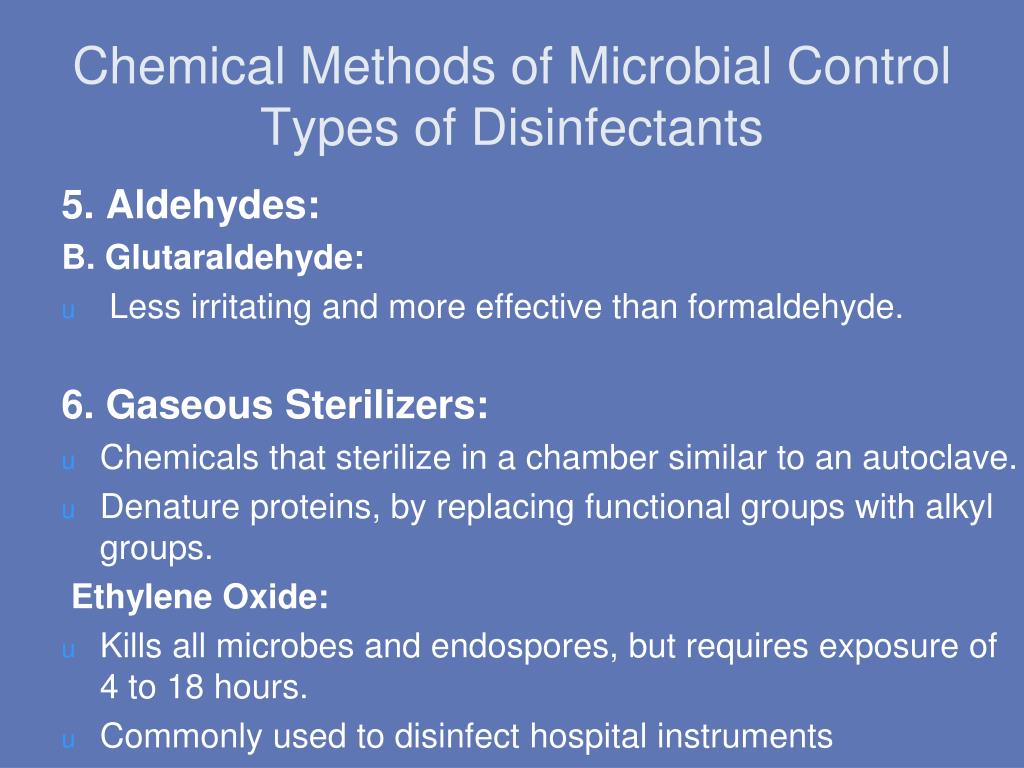 Chemical Methods of Microbial Control
Types of Disinfectants

5. Aldehydes:

B. Glutaraldehyde:

u Less irritating and more effective than formaldehyde.

6. Gaseous Sterilizers:

u Chemicals that sterilize in a chamber similar to an autoclave.

u Denature proteins, by replacing functional groups with alkyl groups.

Ethylene Oxide:

u Kills all microbes and endospores, but requires exposure of 4 to 18 hours.

u Commonly used to disinfect hospital instruments